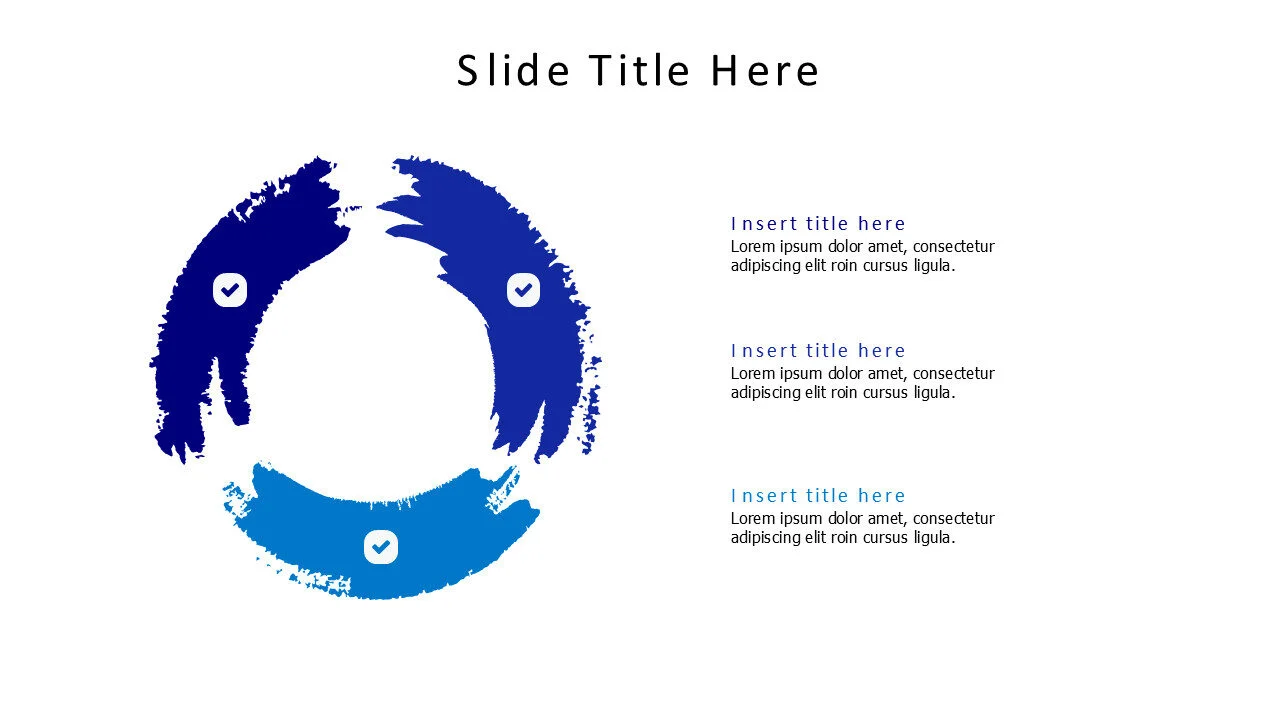 Slide Title Here

Insert title here
Lorem ipsum dolor amet, consectetur adipiscing elit roin cursus ligula.

Insert title here
Lorem ipsum dolor amet, consectetur adipiscing elit roin cursus ligula.

Insert title here
Lorem ipsum dolor amet, consectetur adipiscing elit roin cursus ligula.